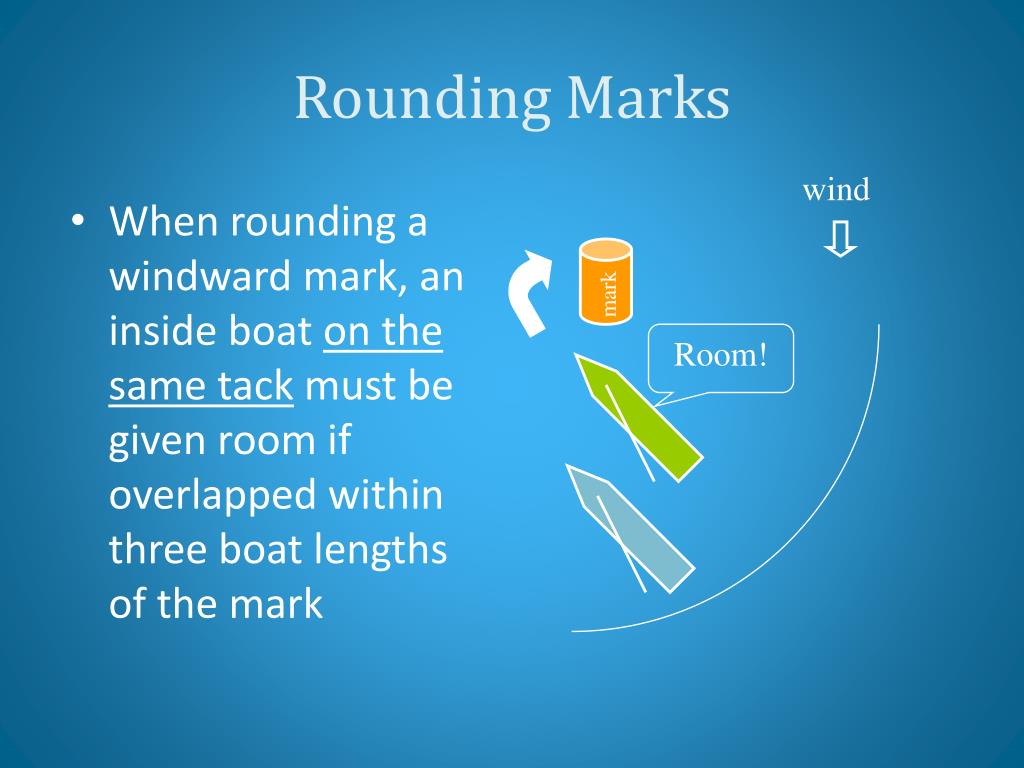 Rounding Marks

• When rounding a windward mark, an inside boat on the same tack must be given room if overlapped within three boat lengths of the mark

wind

mark

Room!